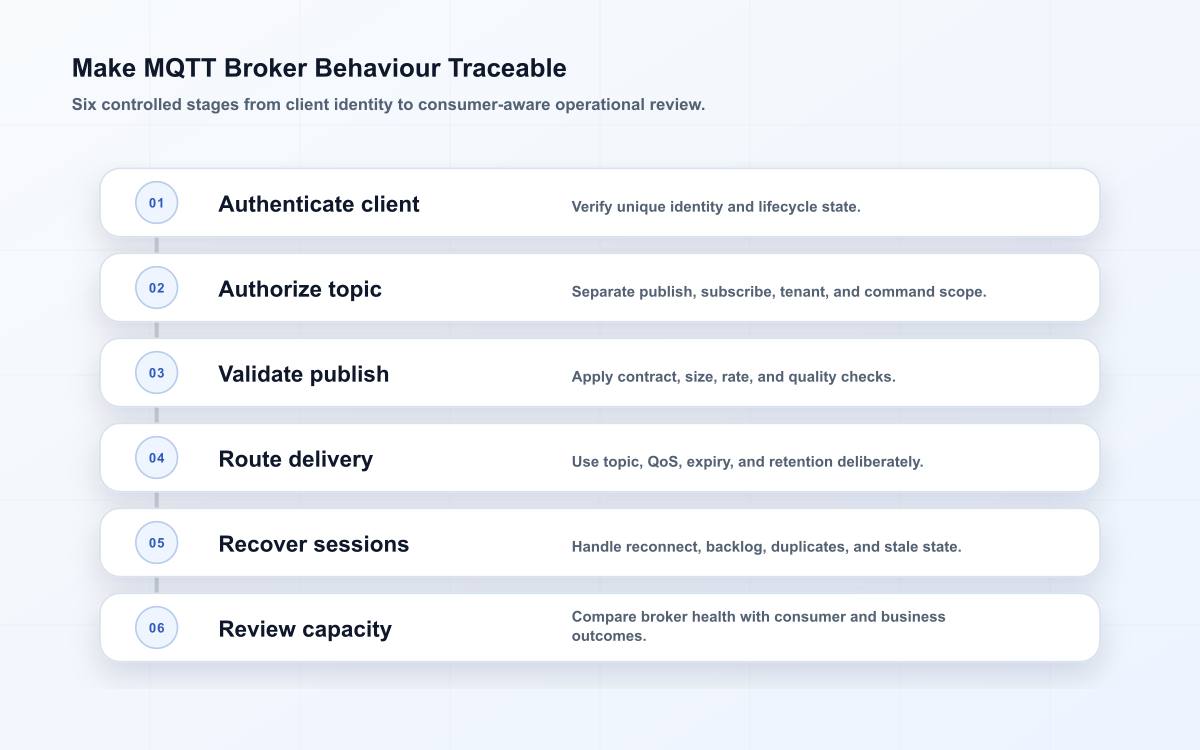 Make MQTT Broker Behaviour Traceable

Six controlled stages from client identity to consumer-aware operational review.

01 Authenticate client
Verify unique identity and lifecycle state.

02 Authorize topic
Separate publish, subscribe, tenant, and command scope.

03 Validate publish
Apply contract, size, rate, and quality checks.

04 Route delivery
Use topic, QoS, expiry, and retention deliberately.

05 Recover sessions
Handle reconnect, backlog, duplicates, and stale state.

06 Review capacity
Compare broker health with consumer and business outcomes.